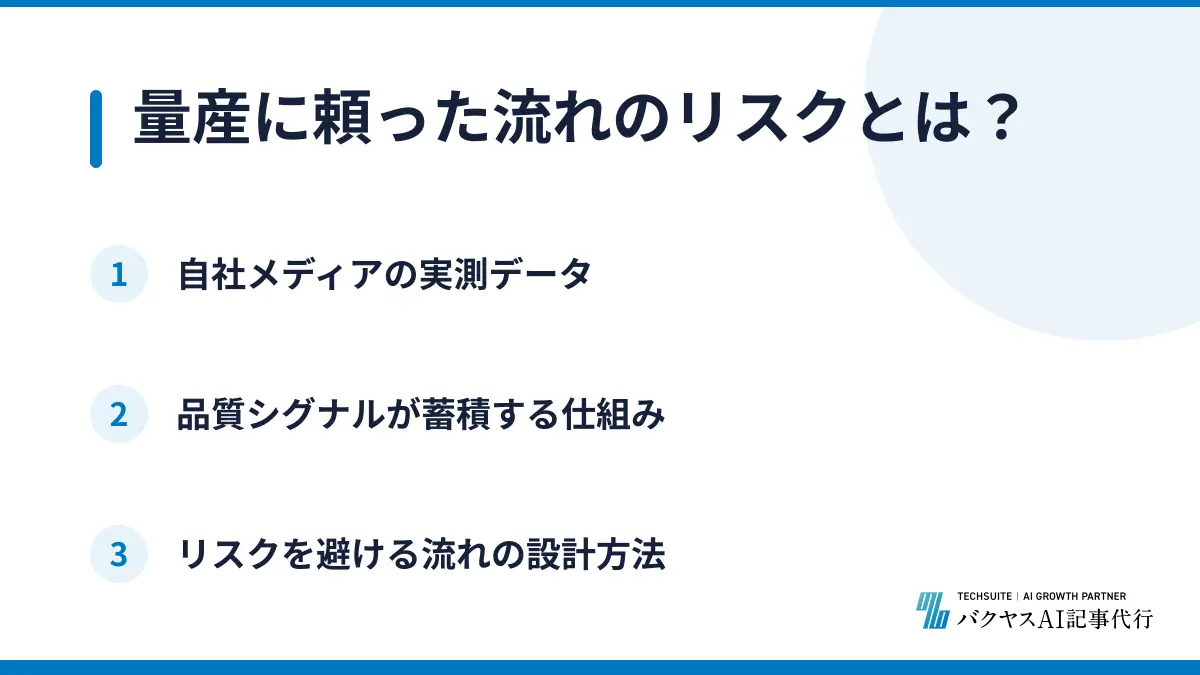 量産に頼った流れのリスクとは？

1 自社メディアの実測データ

2 品質シグナルが蓄積する仕組み

3 リスクを避ける流れの設計方法

TECHSUITE | AI GROWTH PARTNER
バクヤスAI記事代行